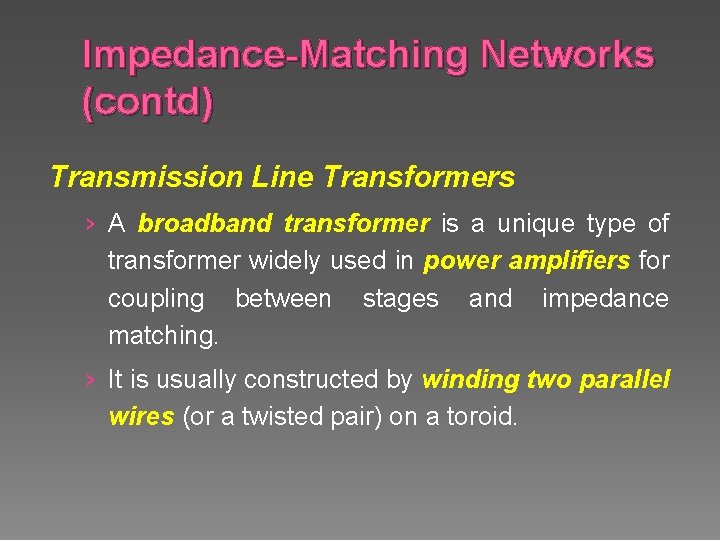 Impedance-Matching Networks (contd)

Transmission Line Transformers

› A broadband transformer is a unique type of transformer widely used in power amplifiers for coupling between stages and impedance matching.

› It is usually constructed by winding two parallel wires (or a twisted pair) on a toroid.